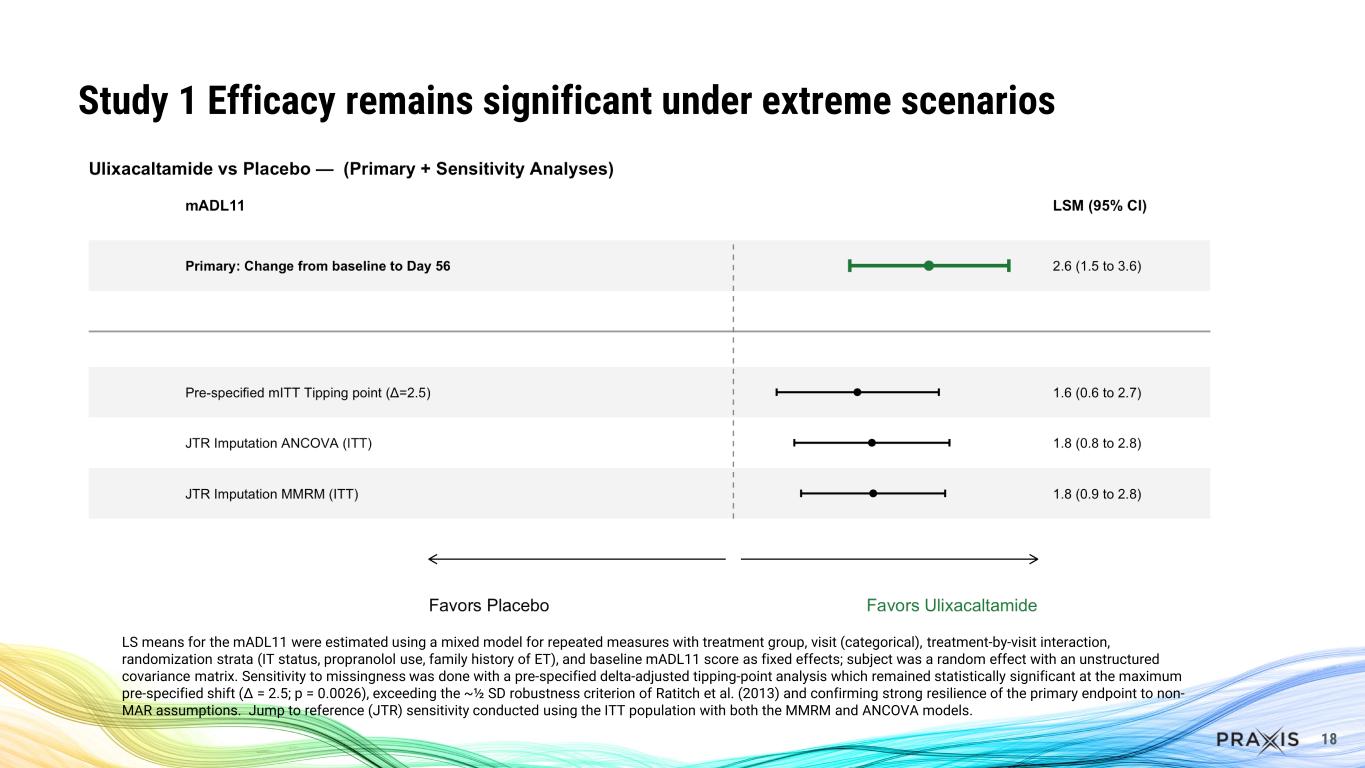 Study 1 Efficacy remains significant under extreme scenarios

Ulixacaltamide vs Placebo — (Primary + Sensitivity Analyses)

| mADL11 | LSM (95% CI) |
|---|---|
| Primary: Change from baseline to Day 56 | 2.6 (1.5 to 3.6) |
| Pre-specified mITT Tipping point (Δ=2.5) | 1.6 (0.6 to 2.7) |
| JTR Imputation ANCOVA (ITT) | 1.8 (0.8 to 2.8) |
| JTR Imputation MMRM (ITT) | 1.8 (0.9 to 2.8) |

Favors Placebo

Favors Ulixacaltamide

LS means for the mADL11 were estimated using a mixed model for repeated measures with treatment group, visit (categorical), treatment-by-visit interaction, randomization strata (IT status, propranolol use, family history of ET), and baseline mADL11 score as fixed effects; subject was a random effect with an unstructured covariance matrix. Sensitivity to missingness was done with a pre-specified delta-adjusted tipping-point analysis which remained statistically significant at the maximum pre-specified shift (Δ = 2.5; p = 0.0026), exceeding the ~½ SD robustness criterion of Ratitch et al. (2013) and confirming strong resilience of the primary endpoint to non-MAR assumptions. Jump to reference (JTR) sensitivity conducted using the ITT population with both the MMRM and ANCOVA models.

PRAXIS 18